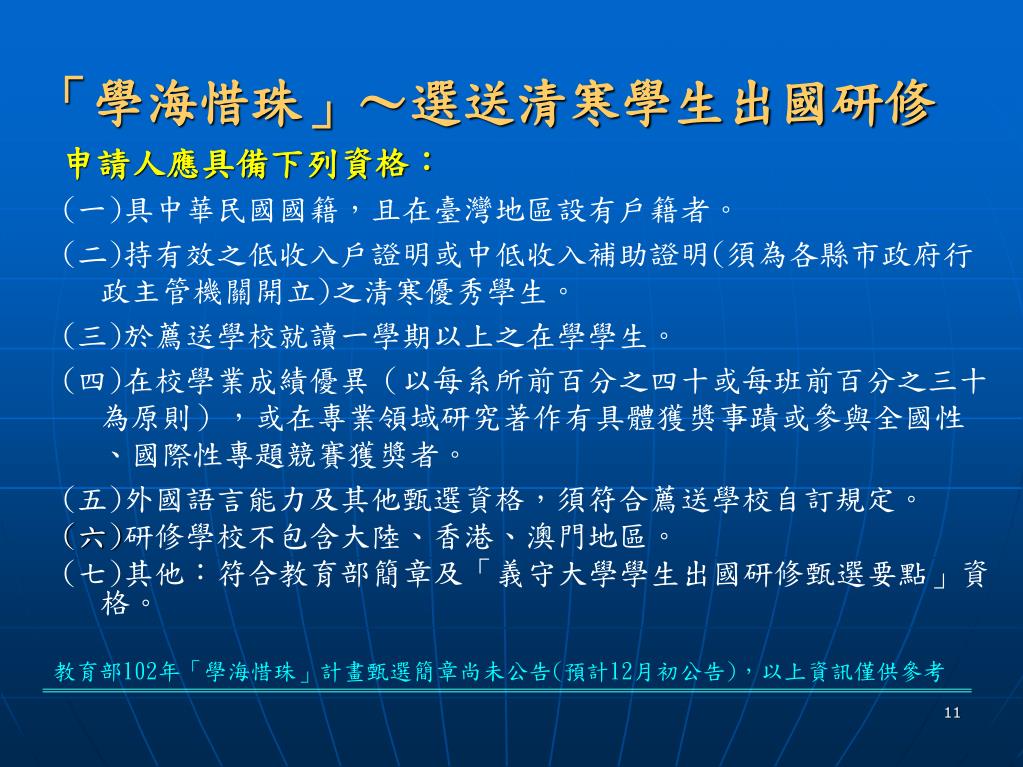 「學海惜珠」～選送清寒學生出國研修

申請人應具備下列資格：

(一)具中華民國國籍，且在臺灣地區設有戶籍者。

(二)持有效之低收入戶證明或中低收入補助證明(須為各縣市政府行政主管機關開立)之清寒優秀學生。

(三)於薦送學校就讀一學期以上之在學學生。

(四)在校學業成績優異（以每系所前百分之四十或每班前百分之三十為原則），或在專業領域研究著作有具體獲獎事蹟或參與全國性、國際性專題競賽獲獎者。

(五)外國語言能力及其他甄選資格，須符合薦送學校自訂規定。

(六)研修學校不包含大陸、香港、澳門地區。

(七)其他：符合教育部簡章及「義守大學學生出國研修甄選要點」資格。

教育部102年「學海惜珠」計畫甄選簡章尚未公告(預計12月初公告)，以上資訊僅供參考

11